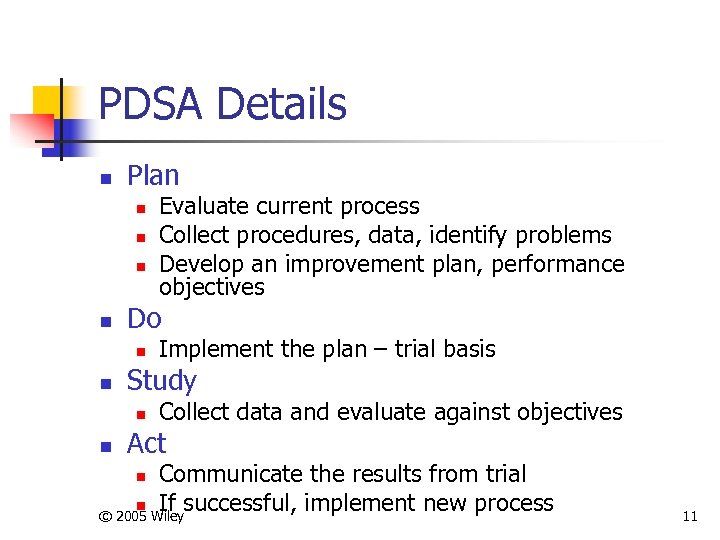 PDSA Details

- Plan
  - Evaluate current process
  - Collect procedures, data, identify problems
  - Develop an improvement plan, performance objectives
- Do
  - Implement the plan – trial basis
- Study
  - Collect data and evaluate against objectives
- Act
  - Communicate the results from trial
  - If successful, implement new process

© 2005 Wiley

11